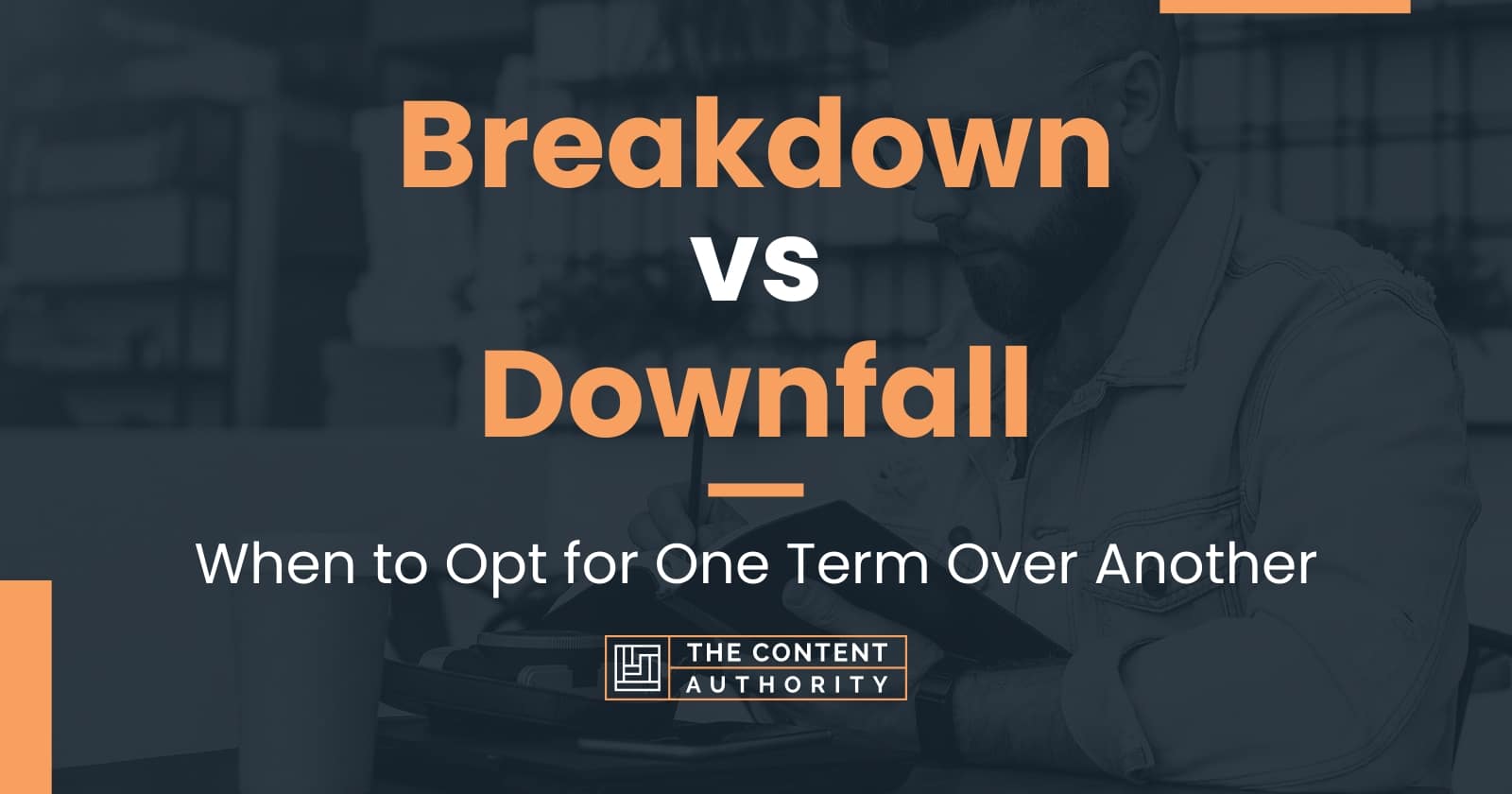 Breakdown
vs
Downfall

When to Opt for One Term Over Another

THE CONTENT AUTHORITY